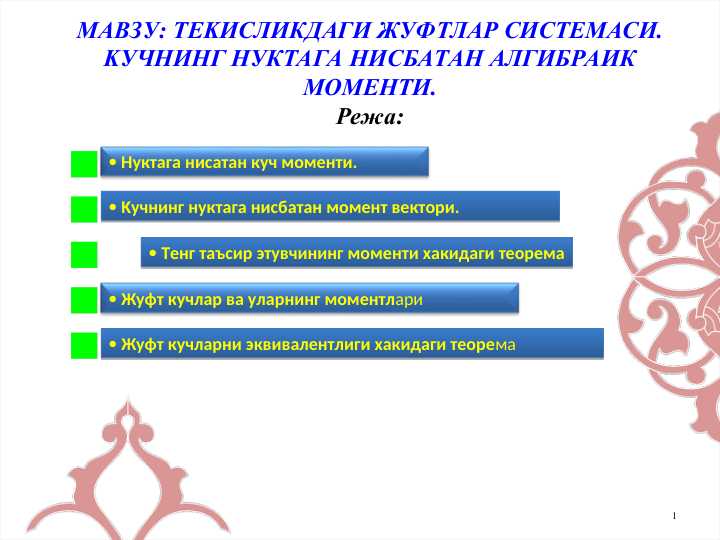 МАВЗУ: ТЕКИСЛИКДАГИ ЖУФТЛАР СИСТЕМАСИ. КУЧНИНГ НУКТАГА НИСБАТАН АЛГИБРАИК МОМЕНТИ.

Режа:

• Нуктага нисатан куч моменти.

• Кучнинг нуктага нисбатан момент вектори.

• Тенг таъсир этувчининг моменти хакидаги теорема

• Жуфт кучлар ва уларнинг моментлари

• Жуфт кучларни эквивалентлиги хакидаги теорема

1